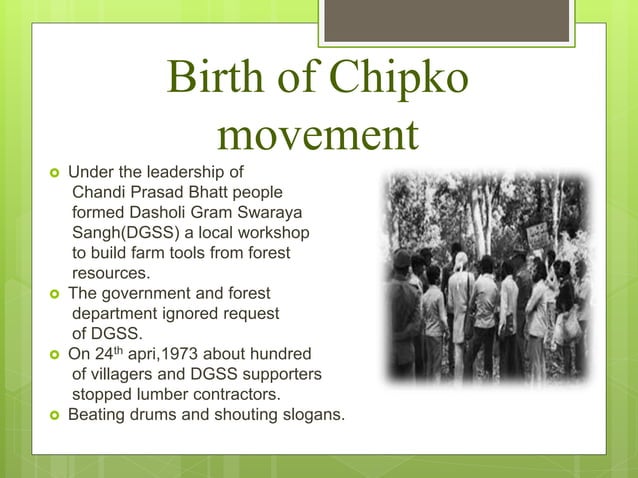 Birth of Chipko movement

Under the leadership of Chandi Prasad Bhatt people formed Dasholi Gram Swaraya Sangh(DGSS) a local workshop to build farm tools from forest resources.

The government and forest department ignored request of DGSS.

On 24$^{th}$ apri,1973 about hundred of villagers and DGSS supporters stopped lumber contractors.

Beating drums and shouting slogans.